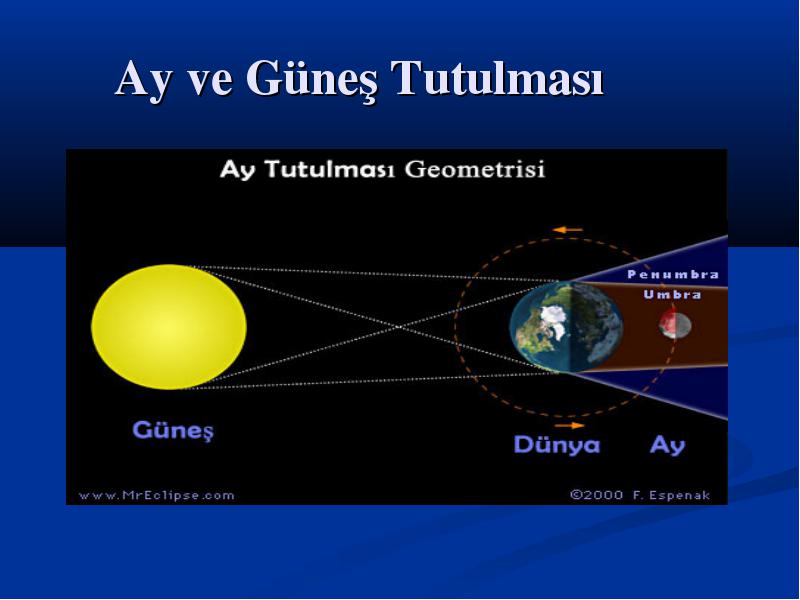 Ay ve Güneş Tutulması

Ay Tutulması Geometrisi

Penumbra
Umbra

Güneş

Dünya

Ay

www.MrEclipse.com

©2000 F. Espenak